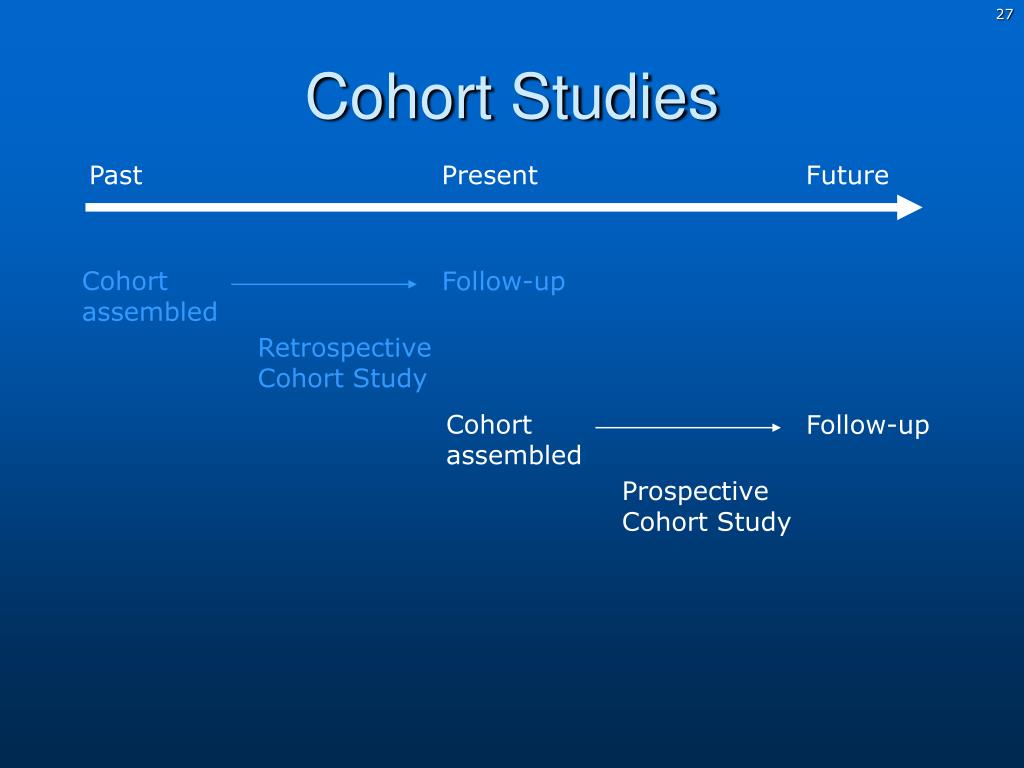 27

Cohort Studies

Past

Present

Future

Cohort assembled

Follow-up

Retrospective Cohort Study

Cohort assembled

Follow-up

Prospective Cohort Study